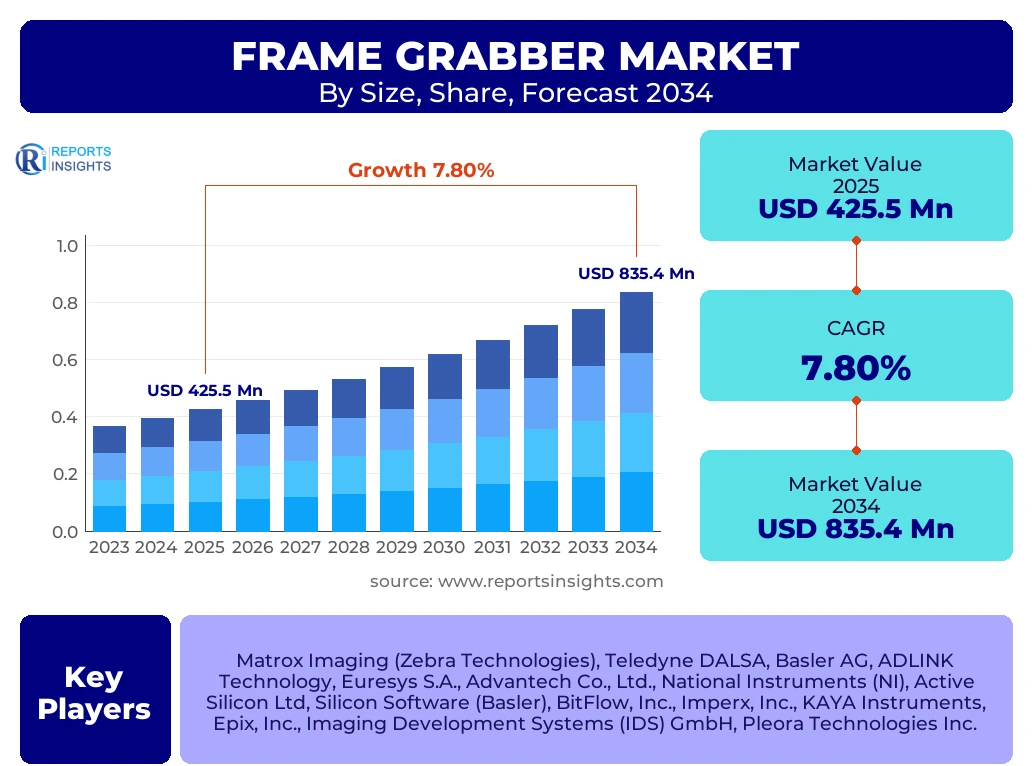 FRAME GRABBER MARKET
By Size, Share, Forecast 2034

REPORTS INSIGHTS

Growth 7.80%

USD 835.4 Mn

USD 425.5 Mn

1.0
0.8
0.6
0.4
0.2
0.0

2023 2024 2025 2026 2027 2028 2029 2030 2031 2032 2033 2034

source: www.reportsinsights.com

Market Value
2025
USD 425.5 Mn

CAGR
7.80%

Market Value
2034
USD 835.4 Mn

Key Players

Matrox Imaging (Zebra Technologies), Teledyne DALSA, Basler AG, ADLINK Technology, Euresys S.A., Advantech Co., Ltd., National Instruments (NI), Active Silicon Ltd, Silicon Software (Basler), BitFlow, Inc., Imperx, Inc., KAYA Instruments, Epix, Inc., Imaging Development Systems (IDS) GmbH, Pleora Technologies Inc.